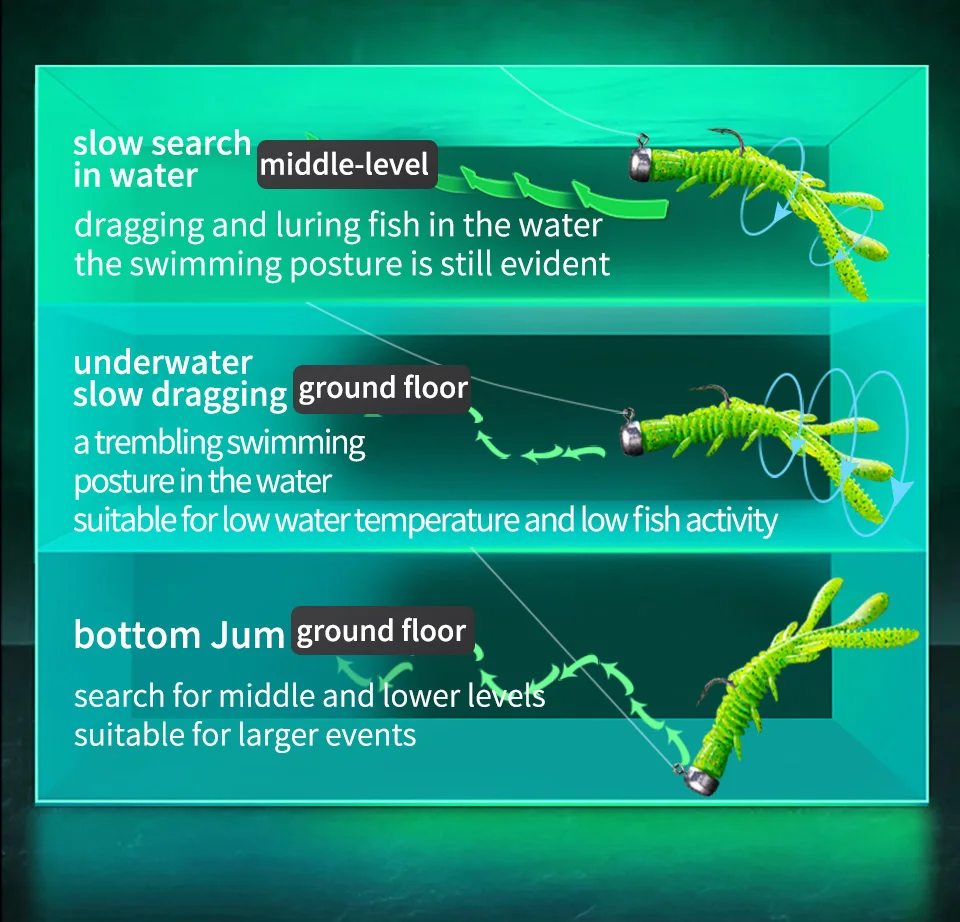 slow search in water middle-level

dragging and luring fish in the water
the swimming posture is still evident

underwater slow dragging ground floor

a trembling swimming posture in the water
suitable for low water temperature and low fish activity

bottom Jum ground floor

search for middle and lower levels
suitable for larger events